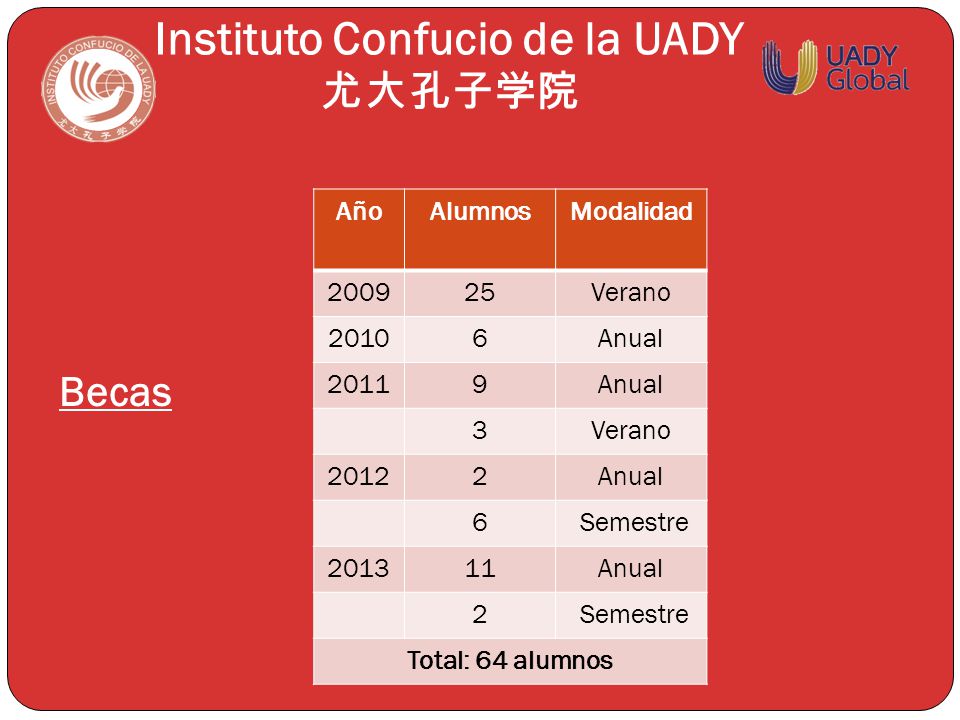 INSTITUTO CONFUCIO DE LA UADY
尤大孔子学院

Instituto Confucio de la UADY
尤大孔子学院

UADY Global

Becas

| Año | Alumnos | Modalidad |
|---|---|---|
| 2009 | 25 | Verano |
| 2010 | 6 | Anual |
| 2011 | 9 | Anual |
| | 3 | Verano |
| 2012 | 2 | Anual |
| | 6 | Semestre |
| 2013 | 11 | Anual |
| | 2 | Semestre |
| Total: 64 alumnos | | |